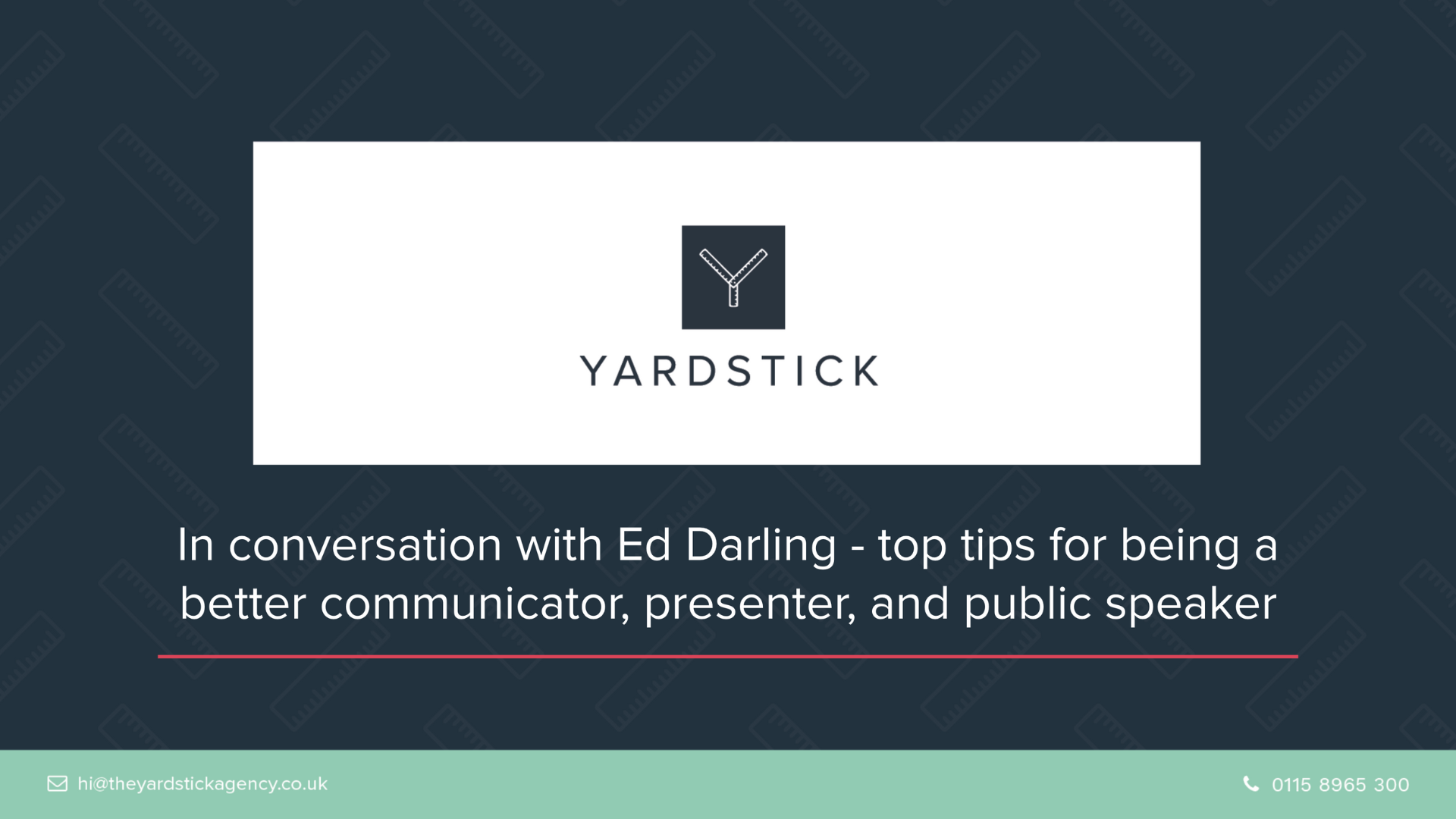 YARDSTICK

In conversation with Ed Darling - top tips for being a better communicator, presenter, and public speaker

hi@theyardstickagency.co.uk

0115 8965 300